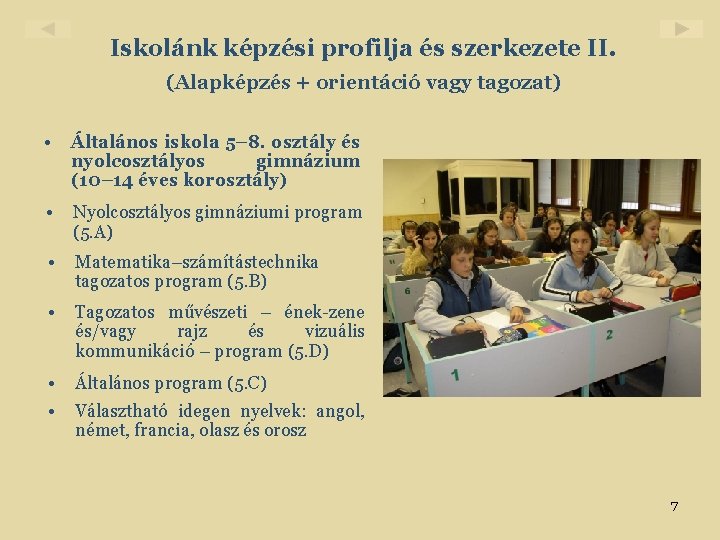 Iskolánk képzési profilja és szerkezete II.

(Alapképzés + orientáció vagy tagozat)

• Általános iskola 5–8. osztály és nyolcosztályos gimnázium (10–14 éves korosztály)

• Nyolcosztályos gimnáziumi program (5.A)

• Matematika–számítástechnika tagozatos program (5.B)

• Tagozatos művészeti – ének-zene és/vagy rajz és vizuális kommunikáció – program (5.D)

• Általános program (5.C)

• Választható idegen nyelvek: angol, német, francia, olasz és orosz

6

1

2

7